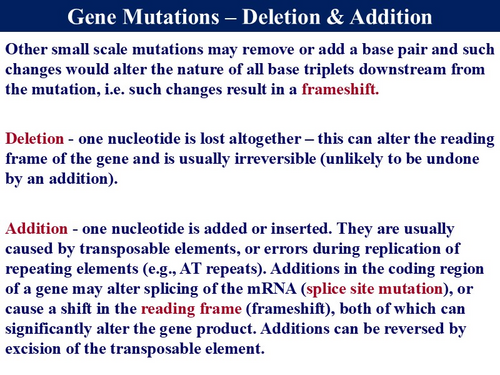 Gene Mutations – Deletion & Addition

Other small scale mutations may remove or add a base pair and such changes would alter the nature of all base triplets downstream from the mutation, i.e. such changes result in a frameshift.

Deletion - one nucleotide is lost altogether – this can alter the reading frame of the gene and is usually irreversible (unlikely to be undone by an addition).

Addition - one nucleotide is added or inserted. They are usually caused by transposable elements, or errors during replication of repeating elements (e.g., AT repeats). Additions in the coding region of a gene may alter splicing of the mRNA (splice site mutation), or cause a shift in the reading frame (frameshift), both of which can significantly alter the gene product. Additions can be reversed by excision of the transposable element.